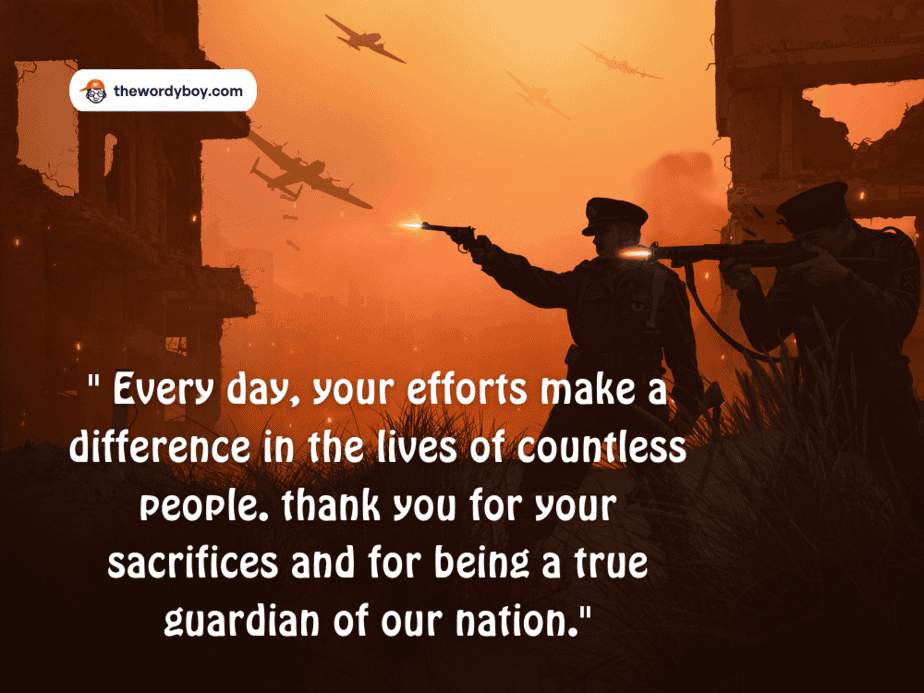 thewordyboy.com

" Every day, your efforts make a difference in the lives of countless people. thank you for your sacrifices and for being a true guardian of our nation."